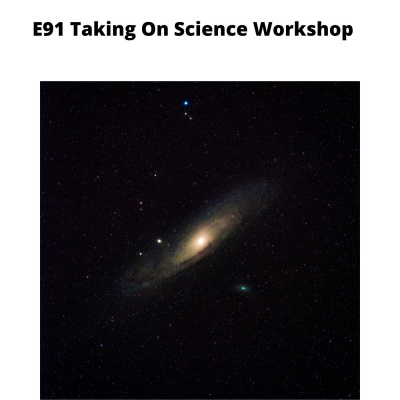 E91 Taking On Science Workshop